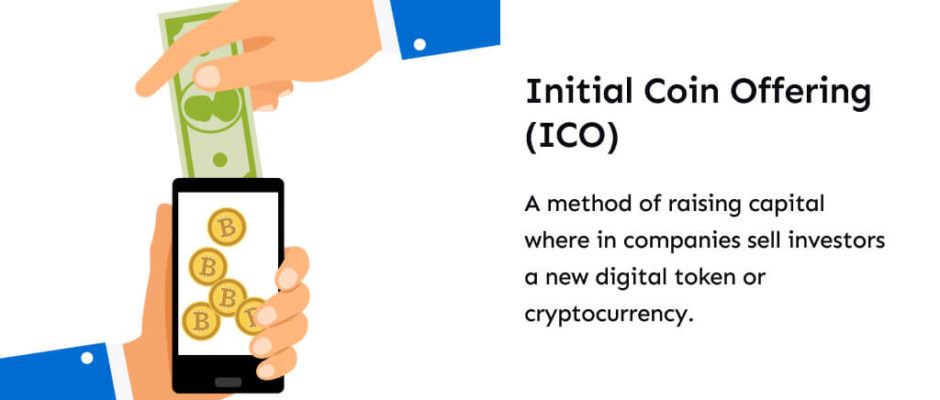 Initial Coin Offering (ICO)

A method of raising capital where in companies sell investors a new digital token or cryptocurrency.